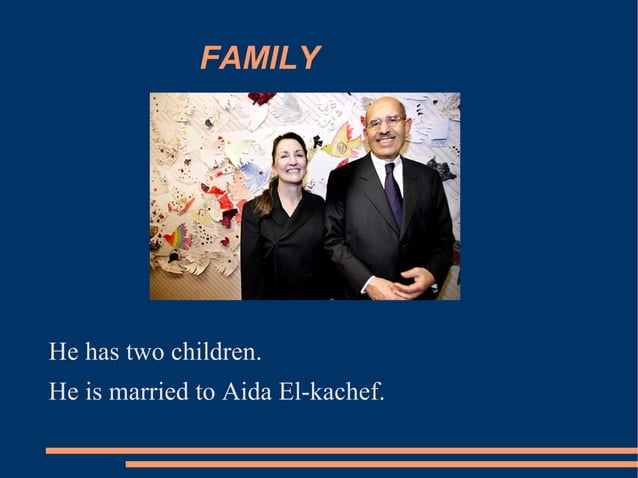 FAMILY

He has two children.

He is married to Aida El-kachef.